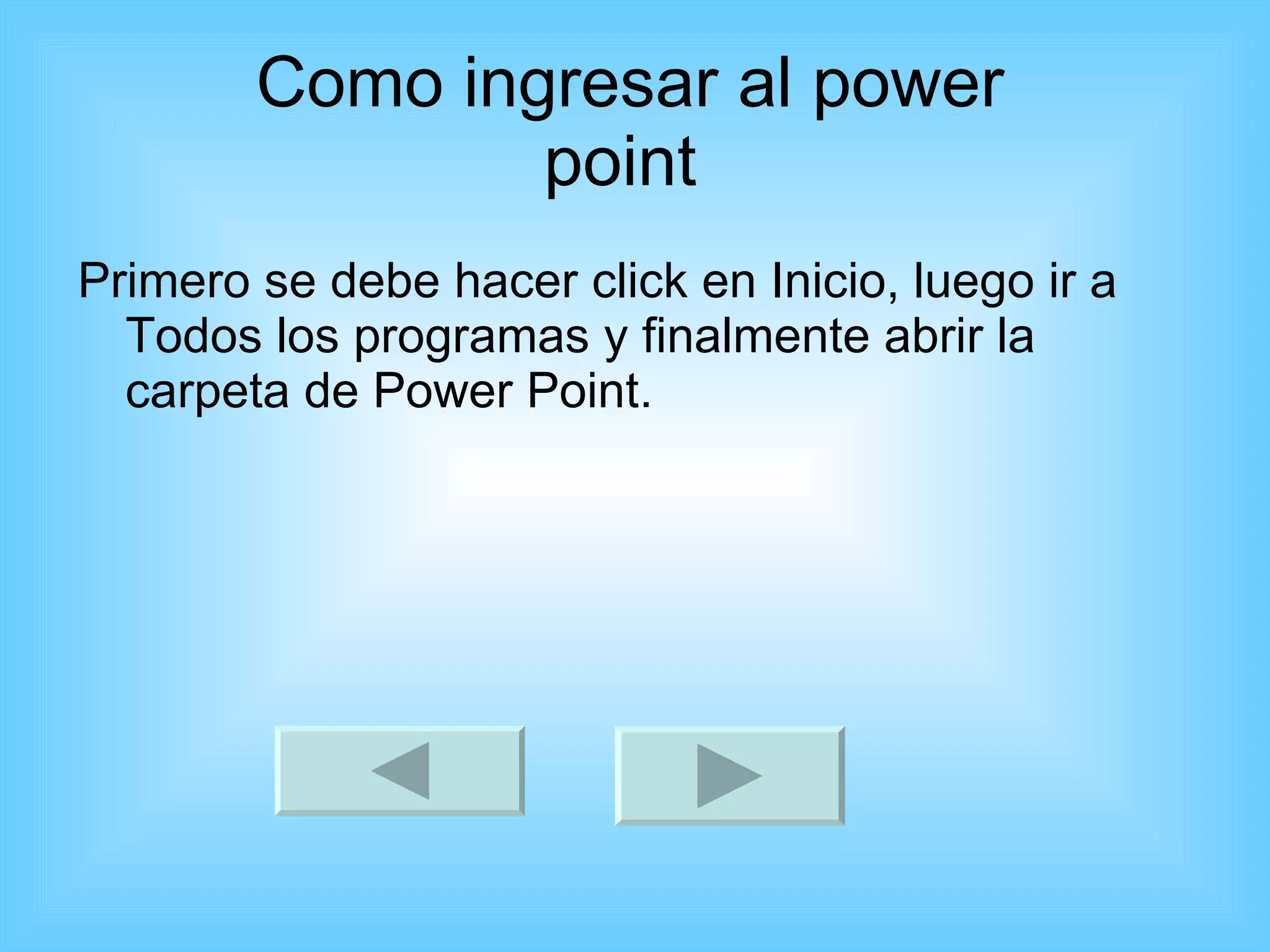 Como ingresar al power point

Primero se debe hacer click en Inicio, luego ir a Todos los programas y finalmente abrir la carpeta de Power Point.